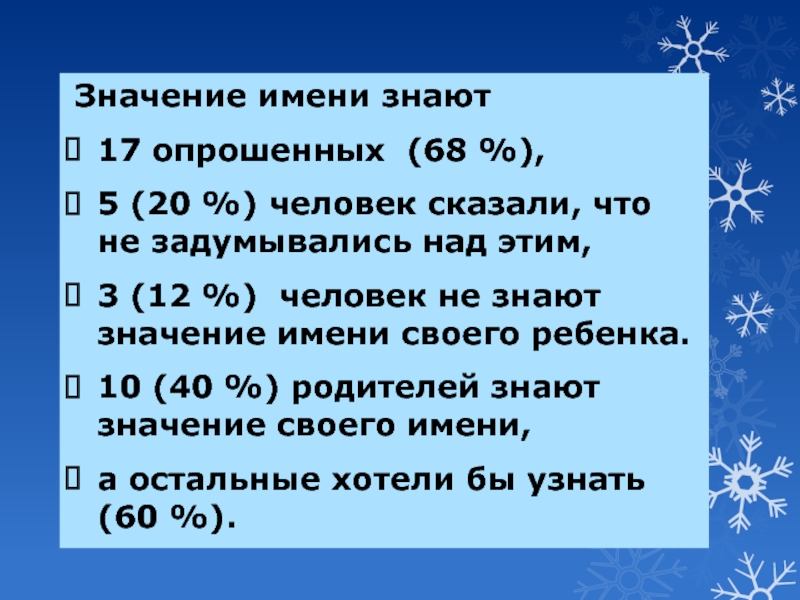 Значение имени знают

17 опрошенных (68 %),

5 (20 %) человек сказали, что не задумывались над этим,

3 (12 %) человек не знают значение имени своего ребенка.

10 (40 %) родителей знают значение своего имени,

а остальные хотели бы узнать (60 %).